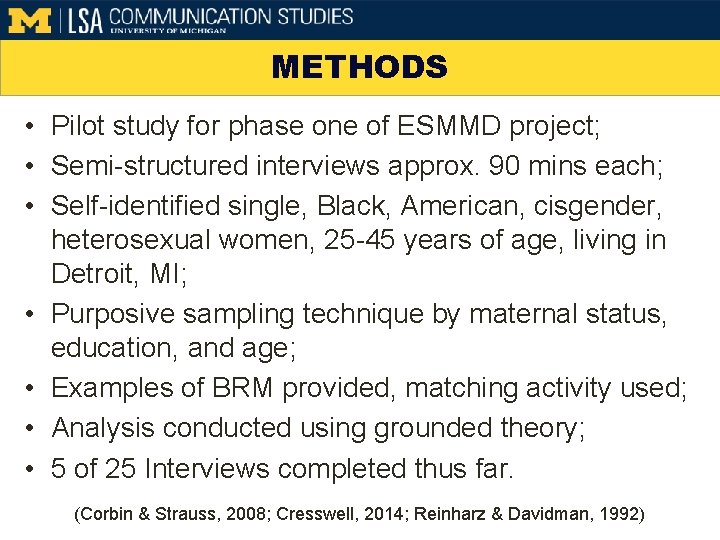 M | LSA COMMUNICATION STUDIES
UNIVERSITY OF MICHIGAN

METHODS

• Pilot study for phase one of ESMMD project;
• Semi-structured interviews approx. 90 mins each;
• Self-identified single, Black, American, cisgender, heterosexual women, 25-45 years of age, living in Detroit, MI;
• Purposive sampling technique by maternal status, education, and age;
• Examples of BRM provided, matching activity used;
• Analysis conducted using grounded theory;
• 5 of 25 Interviews completed thus far.

(Corbin & Strauss, 2008; Cresswell, 2014; Reinharz & Davidman, 1992)